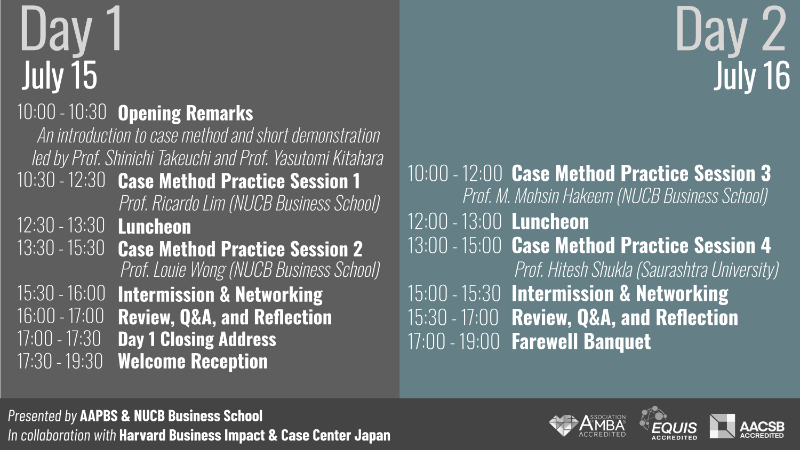 Day 1
July 15

10:00 - 10:30 Opening Remarks
An introduction to case method and short demonstration led by Prof. Shinichi Takeuchi and Prof. Yasutomi Kitahara
10:30 - 12:30 Case Method Practice Session 1
Prof. Ricardo Lim (NUCB Business School)
12:30 - 13:30 Luncheon
13:30 - 15:30 Case Method Practice Session 2
Prof. Louie Wong (NUCB Business School)
15:30 - 16:00 Intermission & Networking
16:00 - 17:00 Review, Q&A, and Reflection
17:00 - 17:30 Day 1 Closing Address
17:30 - 19:30 Welcome Reception

Day 2
July 16

10:00 - 12:00 Case Method Practice Session 3
Prof. M. Mohsin Hakeem (NUCB Business School)
12:00 - 13:00 Luncheon
13:00 - 15:00 Case Method Practice Session 4
Prof. Hitesh Shukla (Saurashtra University)
15:00 - 15:30 Intermission & Networking
15:30 - 17:00 Review, Q&A, and Reflection
17:00 - 19:00 Farewell Banquet

Presented by AAPBS & NUCB Business School
In collaboration with Harvard Business Impact & Case Center Japan

ASSOCIATION AMBA ACCREDITED
EQUIS ACCREDITED
AACSB ACCREDITED